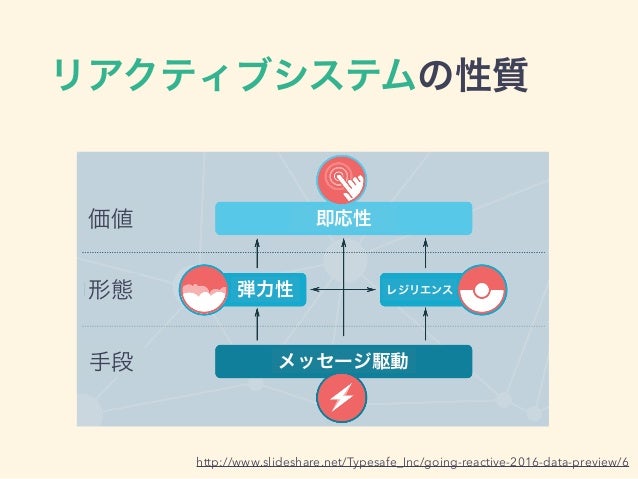 リアクティブシステムの性質

価値

即応性

形態

弾力性

レジリエンス

手段

メッセージ駆動

http://www.slideshare.net/Typesafe_Inc/going-reactive-2016-data-preview/6